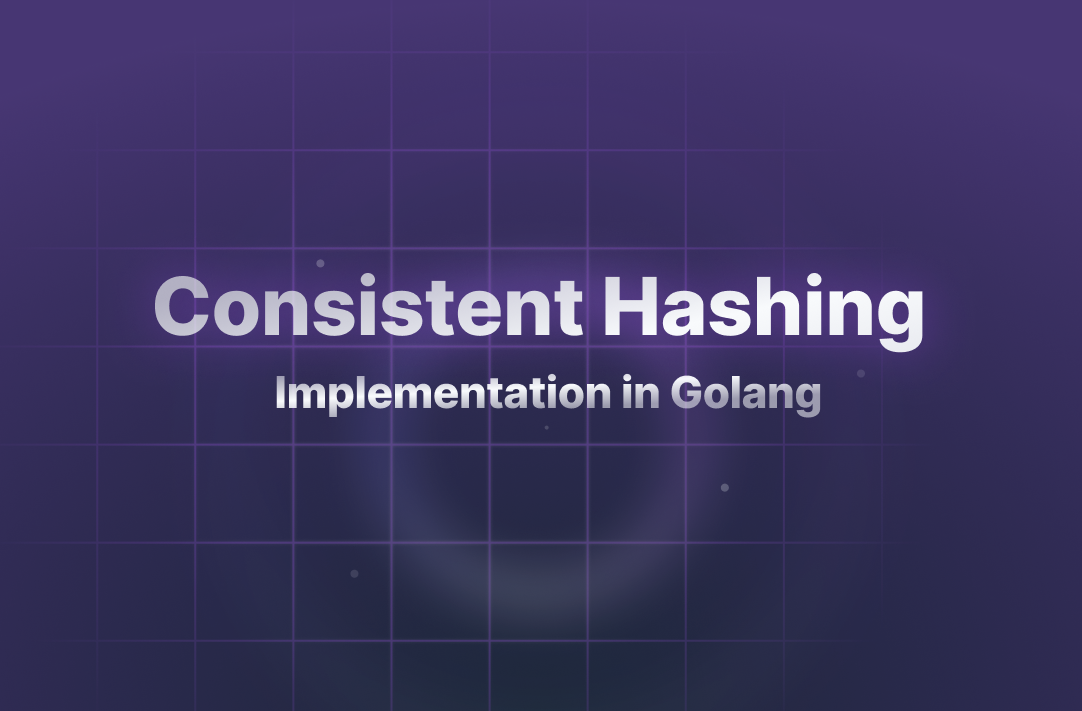 Consistent Hashing

Implementation in Golang